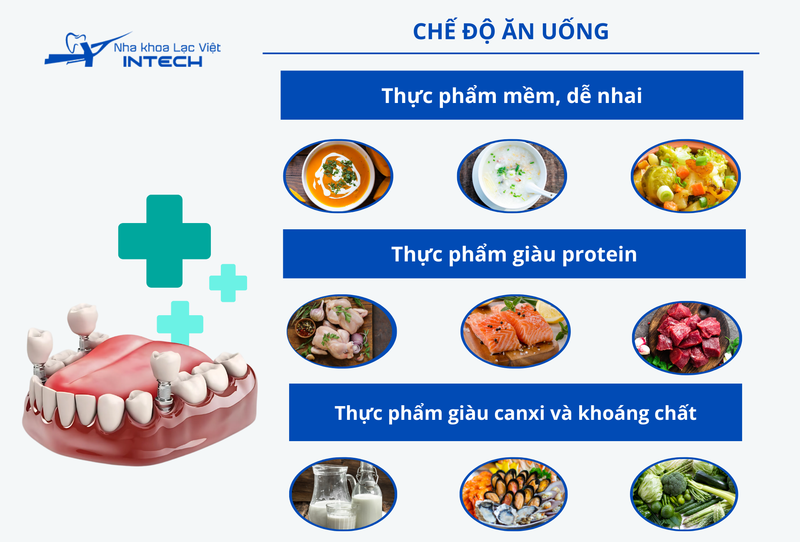 Nha khoa Lạc Việt
INTECH

CHẾ ĐỘ ĂN UỐNG

Thực phẩm mềm, dễ nhai

Thực phẩm giàu protein

Thực phẩm giàu canxi và khoáng chất